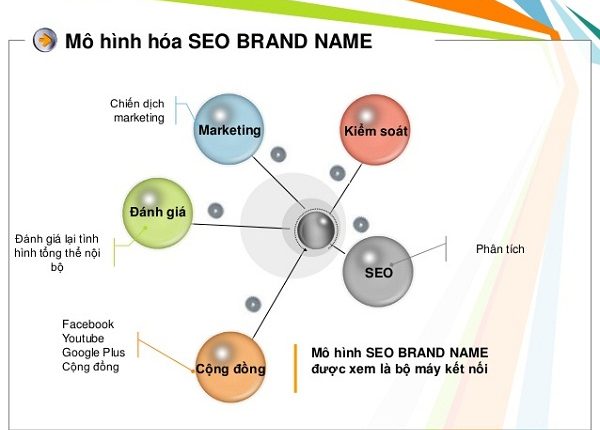 Mô hình hóa SEO BRAND NAME

Chiến dịch marketing

Marketing

Kiểm soát

Đánh giá

Đánh giá lại tình hình tổng thể nội bộ

SEO

Phân tích

Facebook
Youtube
Google Plus
Cộng đồng

Cộng đồng

Mô hình SEO BRAND NAME được xem là bộ máy kết nối